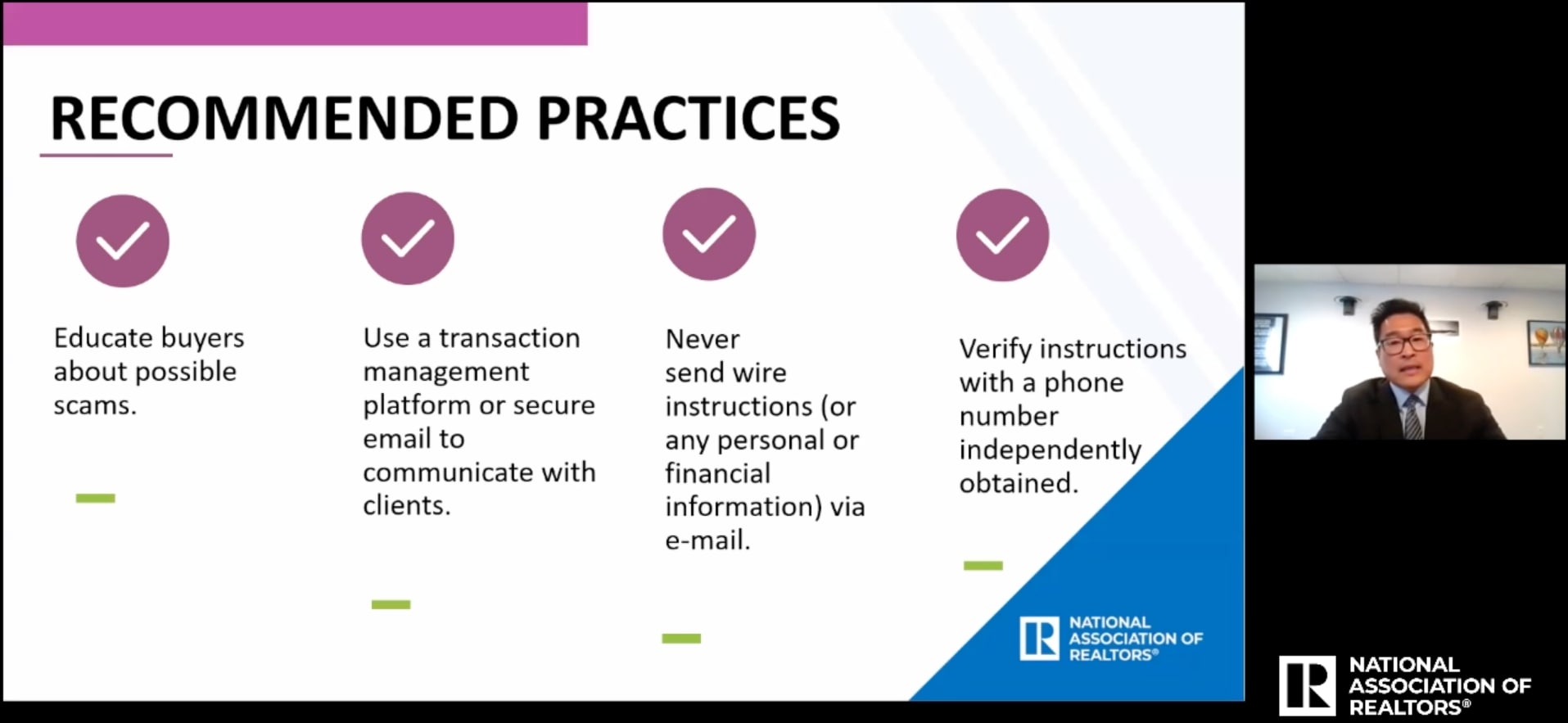 RECOMMENDED PRACTICES

Educate buyers about possible scams.

Use a transaction management platform or secure email to communicate with clients.

Never send wire instructions (or any personal or financial information) via e-mail.

Verify instructions with a phone number independently obtained.

R NATIONAL ASSOCIATION OF REALTORS®

R NATIONAL ASSOCIATION OF REALTORS®